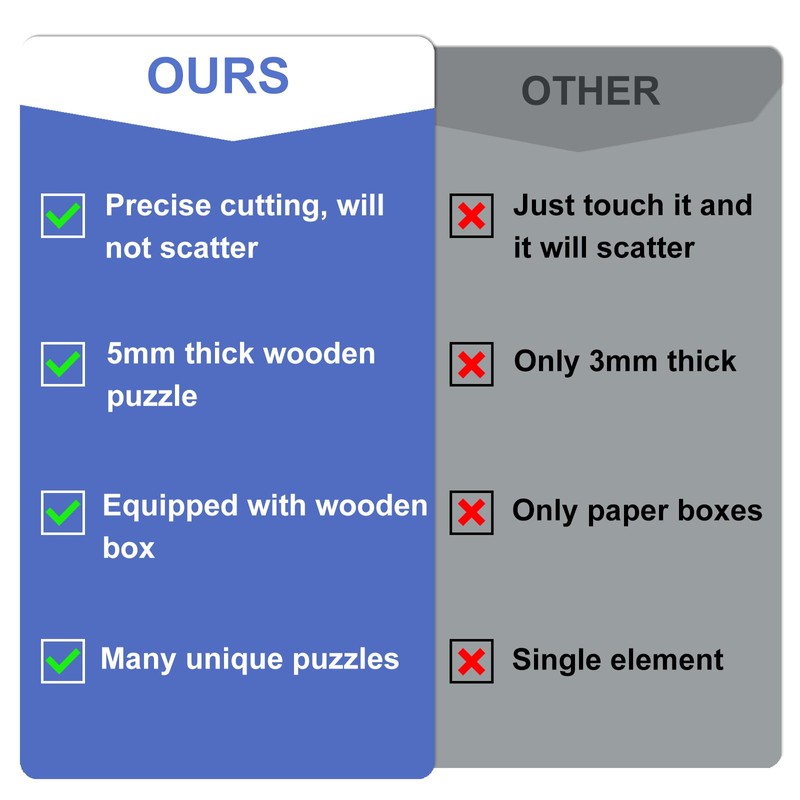 OURS

Precise cutting, will not scatter

5mm thick wooden puzzle

Equipped with wooden box

Many unique puzzles

OTHER

Just touch it and it will scatter

Only 3mm thick

Only paper boxes

Single element